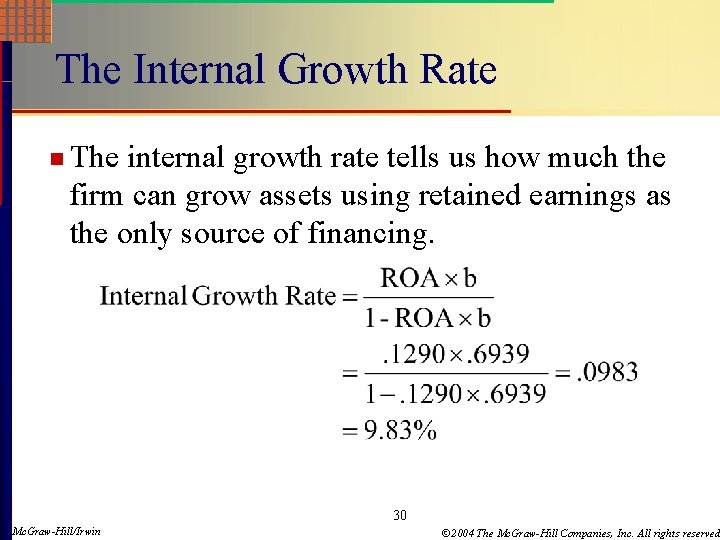 The Internal Growth Rate

The internal growth rate tells us how much the firm can grow assets using retained earnings as the only source of financing.

$\text{Internal Growth Rate} = \frac{\text{ROA} \times \text{b}}{1 - \text{ROA} \times \text{b}}$

$= \frac{.1290 \times .6939}{1 - .1290 \times .6939} = .0983$

$= 9.83\%$

30

McGraw-Hill/Irwin

©2004 The McGraw-Hill Companies, Inc. All rights reserved